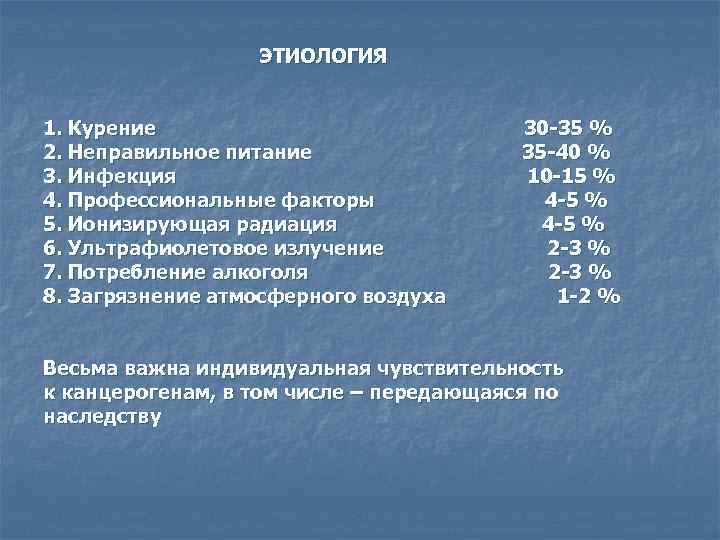 ЭТИОЛОГИЯ

1. Курение 30-35 %
2. Неправильное питание 35-40 %
3. Инфекция 10-15 %
4. Профессиональные факторы 4-5 %
5. Ионизирующая радиация 4-5 %
6. Ультрафиолетовое излучение 2-3 %
7. Потребление алкоголя 2-3 %
8. Загрязнение атмосферного воздуха 1-2 %

Весьма важна индивидуальная чувствительность к канцерогенам, в том числе – передающаяся по наследству